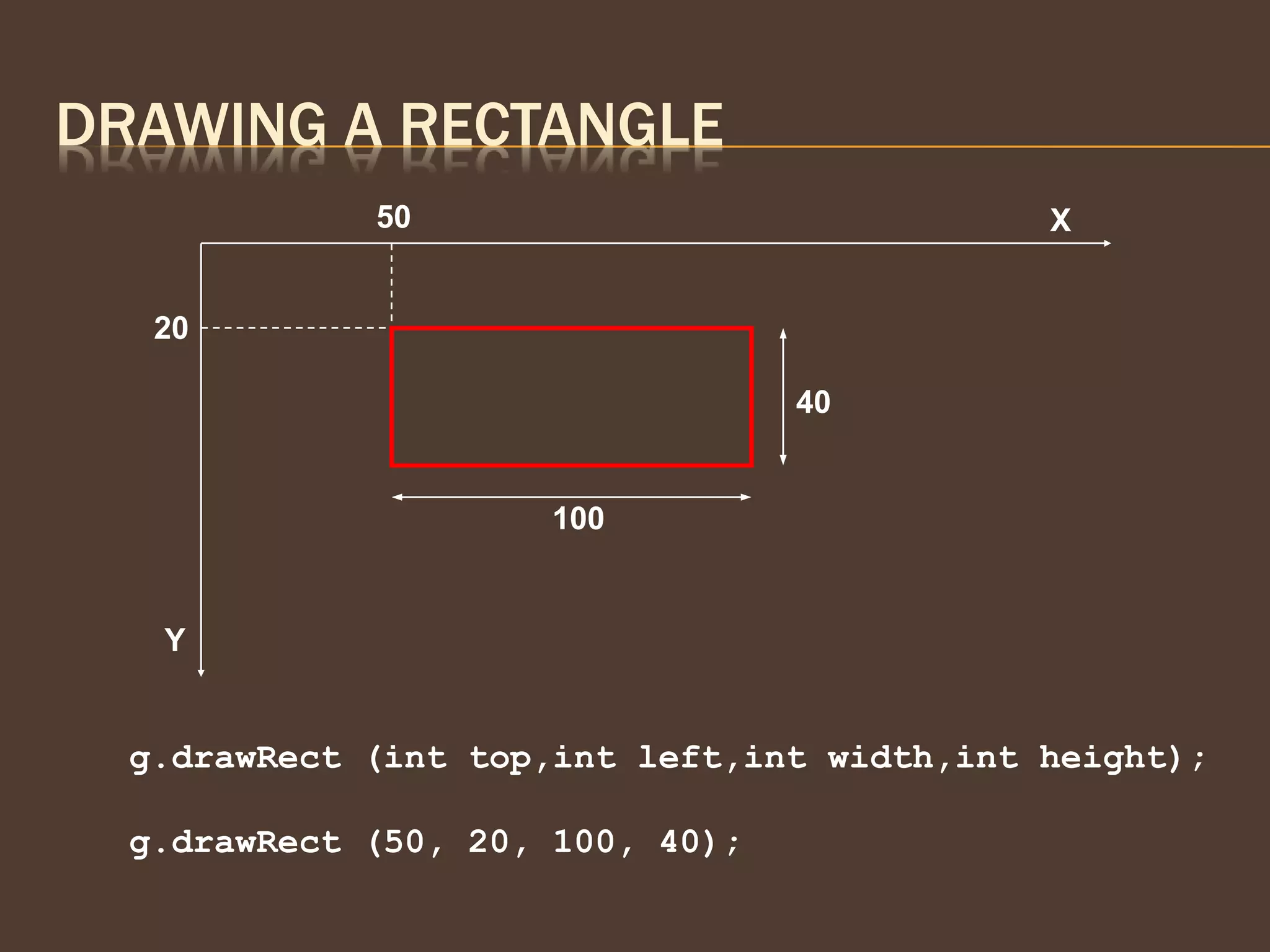 DRAWING A RECTANGLE

50

X

20

40

100

Y

g.drawRect (int top,int left,int width,int height);

g.drawRect (50, 20, 100, 40);